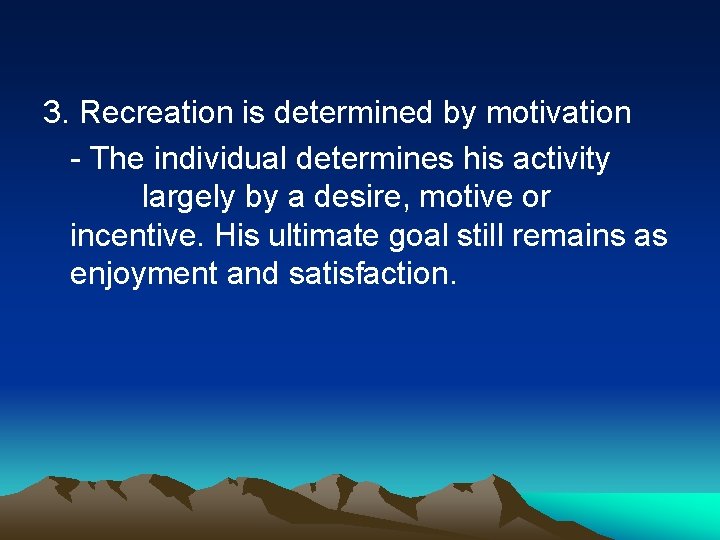 3. Recreation is determined by motivation

- The individual determines his activity largely by a desire, motive or incentive. His ultimate goal still remains as enjoyment and satisfaction.